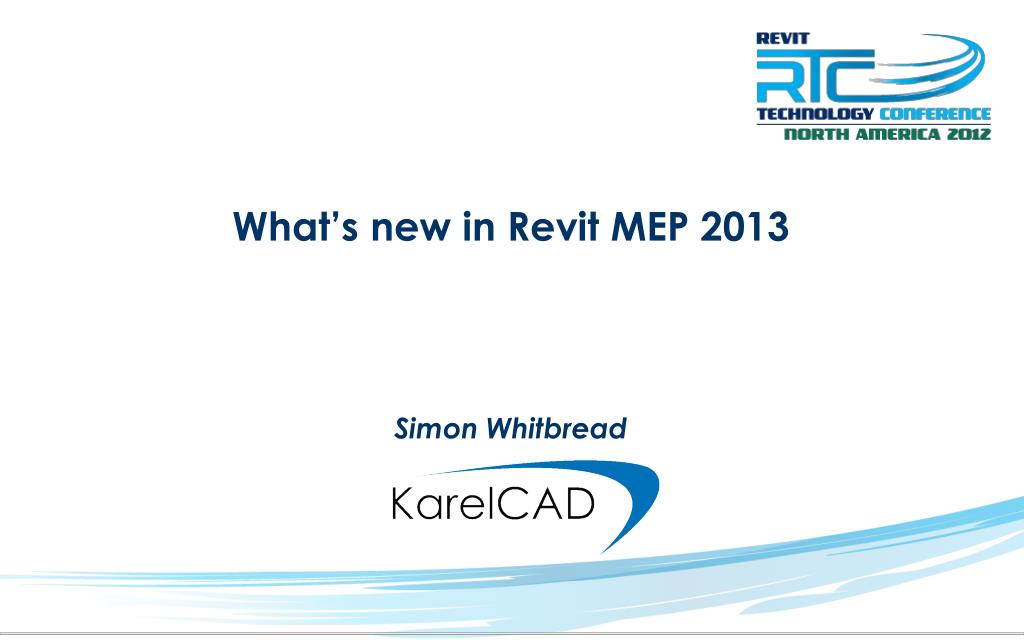 REVIT
RTC
TECHNOLOGY CONFERENCE
NORTH AMERICA 2012

What's new in Revit MEP 2013

Simon Whitbread

KarelCAD